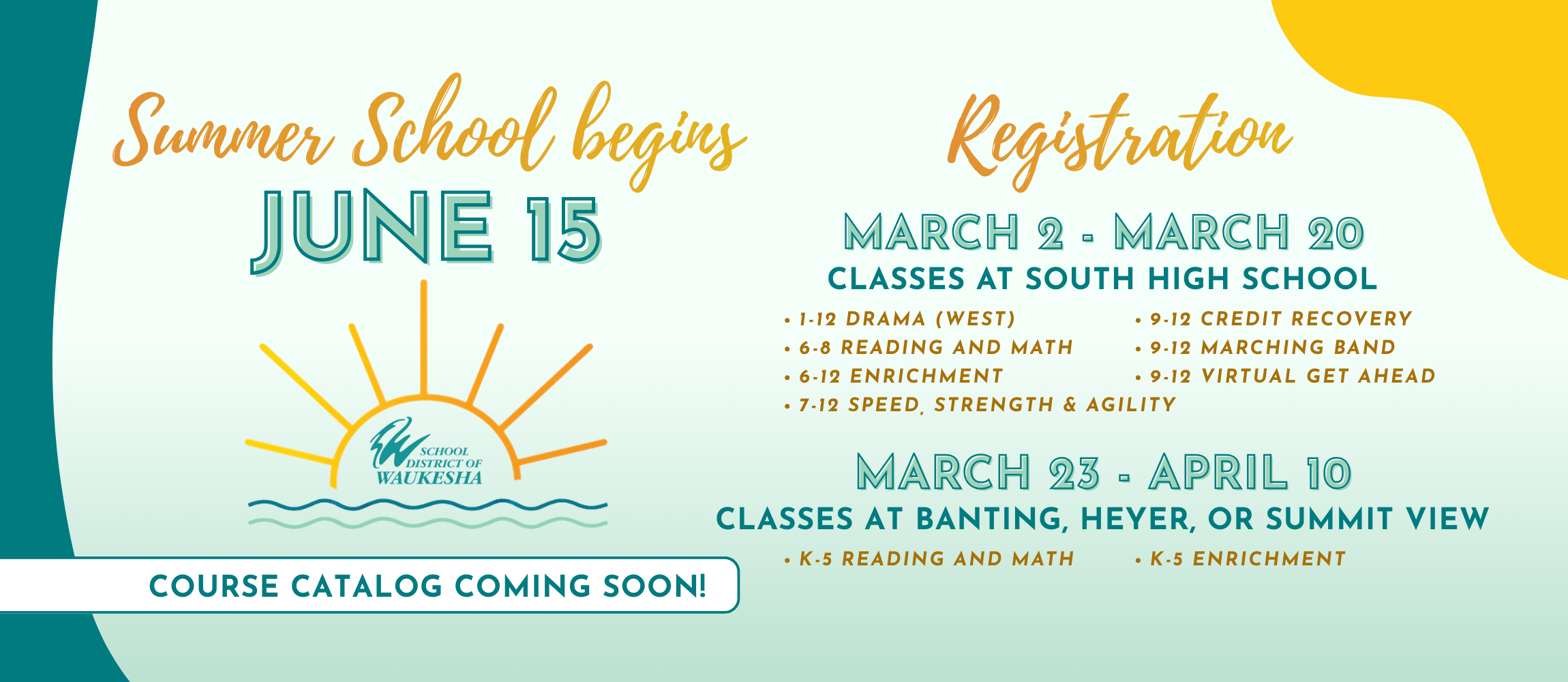 Summer School begins
JUNE 15

SCHOOL DISTRICT OF WAUKESHA

COURSE CATALOG COMING SOON!

Registration

MARCH 2 - MARCH 20
CLASSES AT SOUTH HIGH SCHOOL

• 1-12 DRAMA (WEST)
• 6-8 READING AND MATH
• 6-12 ENRICHMENT
• 7-12 SPEED, STRENGTH & AGILITY

• 9-12 CREDIT RECOVERY
• 9-12 MARCHING BAND
• 9-12 VIRTUAL GET AHEAD

MARCH 23 - APRIL 10
CLASSES AT BANTING, HEYER, OR SUMMIT VIEW

• K-5 READING AND MATH
• K-5 ENRICHMENT